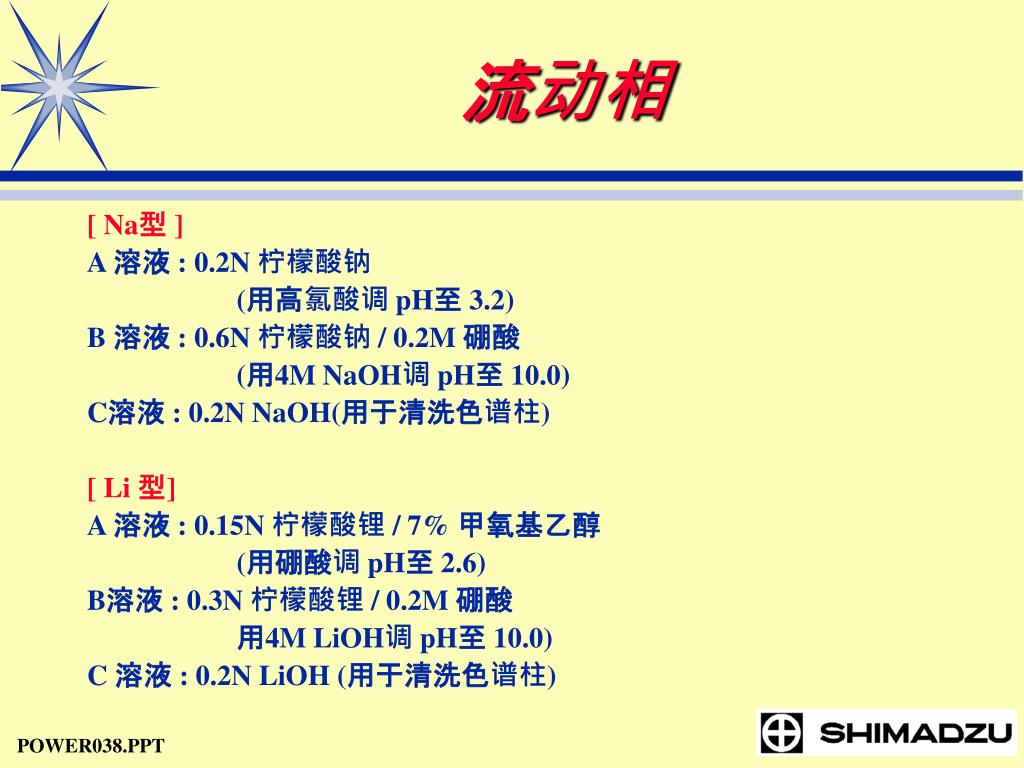 流动相

[ Na型 ]
A 溶液 : 0.2N 柠檬酸钠
(用高氯酸调 pH至 3.2)
B 溶液 : 0.6N 柠檬酸钠 / 0.2M 硼酸
(用4M NaOH调 pH至 10.0)
C溶液 : 0.2N NaOH(用于清洗色谱柱)

[ Li 型]
A 溶液 : 0.15N 柠檬酸锂 / 7% 甲氧基乙醇
(用硼酸调 pH至 2.6)
B溶液 : 0.3N 柠檬酸锂 / 0.2M 硼酸
用4M LiOH调 pH至 10.0)
C 溶液 : 0.2N LiOH (用于清洗色谱柱)

POWER038.PPT

SHIMADZU